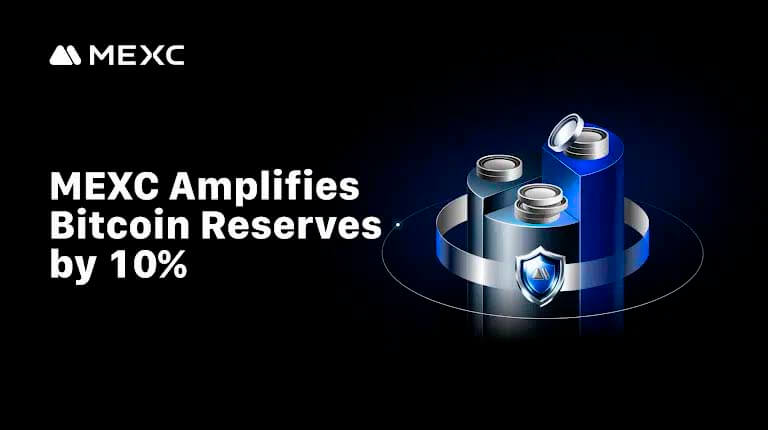 MEXC

MEXC Amplifies Bitcoin Reserves by 10%